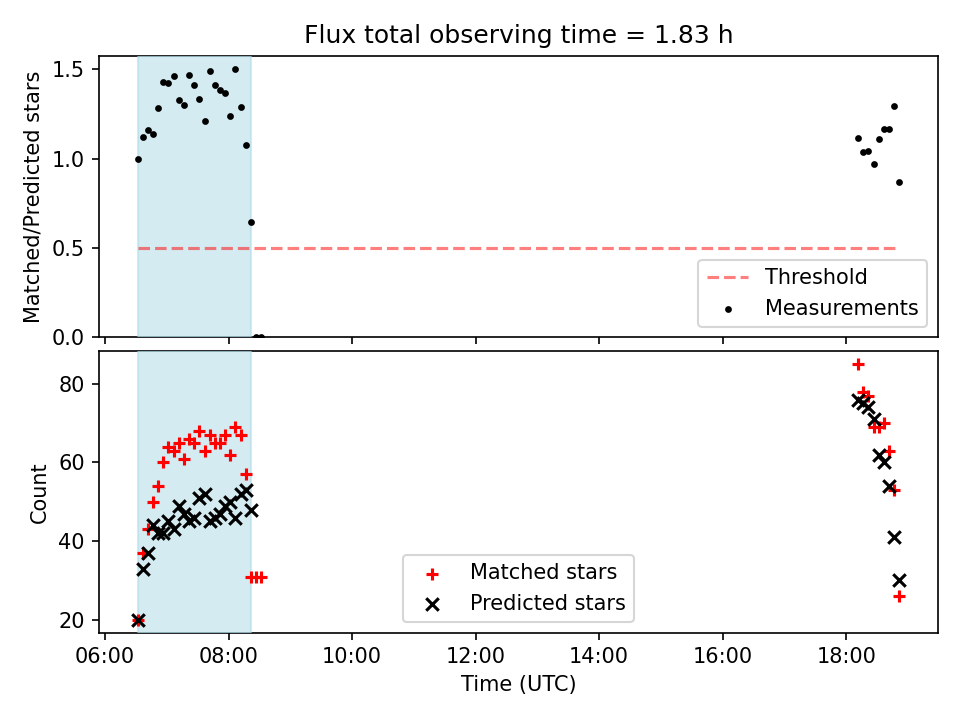 Flux total observing time = 1.83 h

Matched/Predicted stars

1.5
1.0
0.5
0.0

Threshold
Measurements

Count

80
60
40
20

Matched stars
Predicted stars

06:00
08:00
10:00
12:00
14:00
16:00
18:00

Time (UTC)